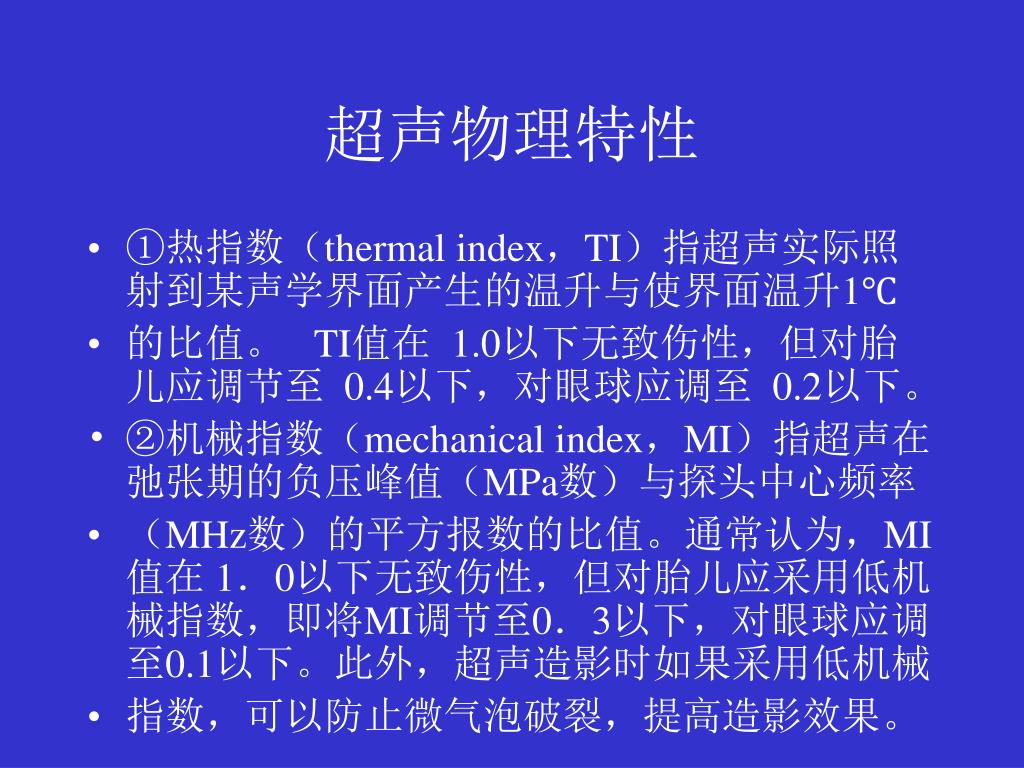 超声物理特性

• ①热指数（thermal index，TI）指超声实际照射到某声学界面产生的温升与使界面温升1℃

• 的比值。 TI值在 1.0以下无致伤性，但对胎儿应调节至 0.4以下，对眼球应调至 0.2以下。

• ②机械指数（mechanical index，MI）指超声在弛张期的负压峰值（MPa数）与探头中心频率

• （MHz数）的平方报数的比值。通常认为，MI值在 1．0以下无致伤性，但对胎儿应采用低机械指数，即将MI调节至0．3以下，对眼球应调至0.1以下。此外，超声造影时如果采用低机械

• 指数，可以防止微气泡破裂，提高造影效果。